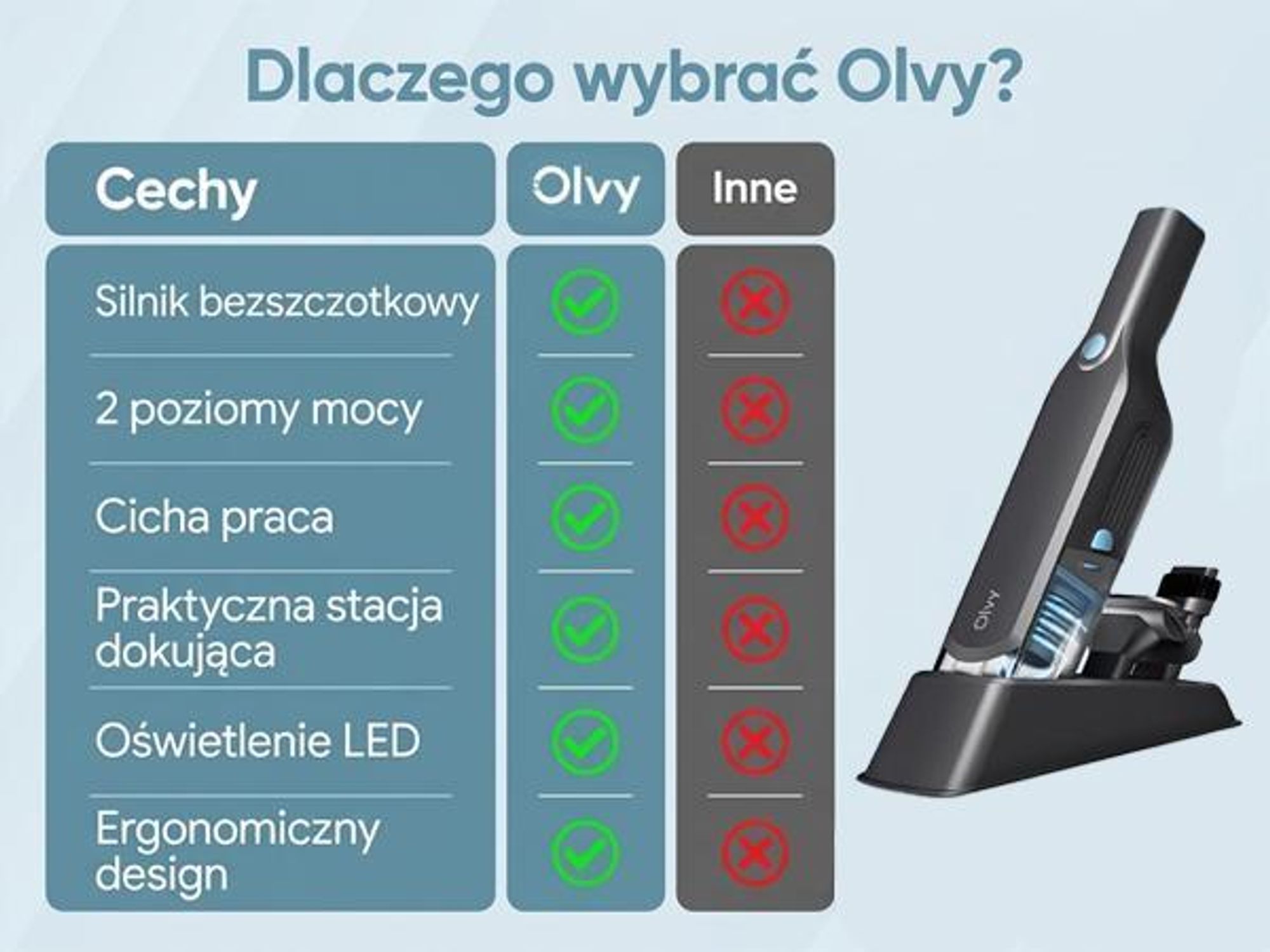 Dlaczego wybrać Olvy?

| Cechy | Olvy | Inne |
|---|---|---|
| Silnik bezszczotkowy | ✓ | ✗ |
| 2 poziomy mocy | ✓ | ✗ |
| Cicha praca | ✓ | ✗ |
| Praktyczna stacja dokująca | ✓ | ✗ |
| Oświetlenie LED | ✓ | ✗ |
| Ergonomiczny design | ✓ | ✗ |

Olvy